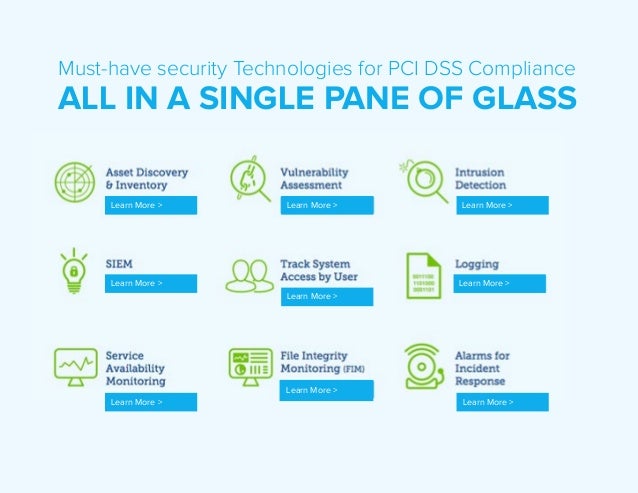 Must-have security Technologies for PCI DSS Compliance
ALL IN A SINGLE PANE OF GLASS

Asset Discovery & Inventory
Learn More >

Vulnerability Assessment
Learn More >

Intrusion Detection
Learn More >

SIEM
Learn More >

Track System Access by User
Learn More >

Logging
Learn More >

Service Availability Monitoring
Learn More >

File Integrity Monitoring (FIM)
Learn More >

Alarms for Incident Response
Learn More >